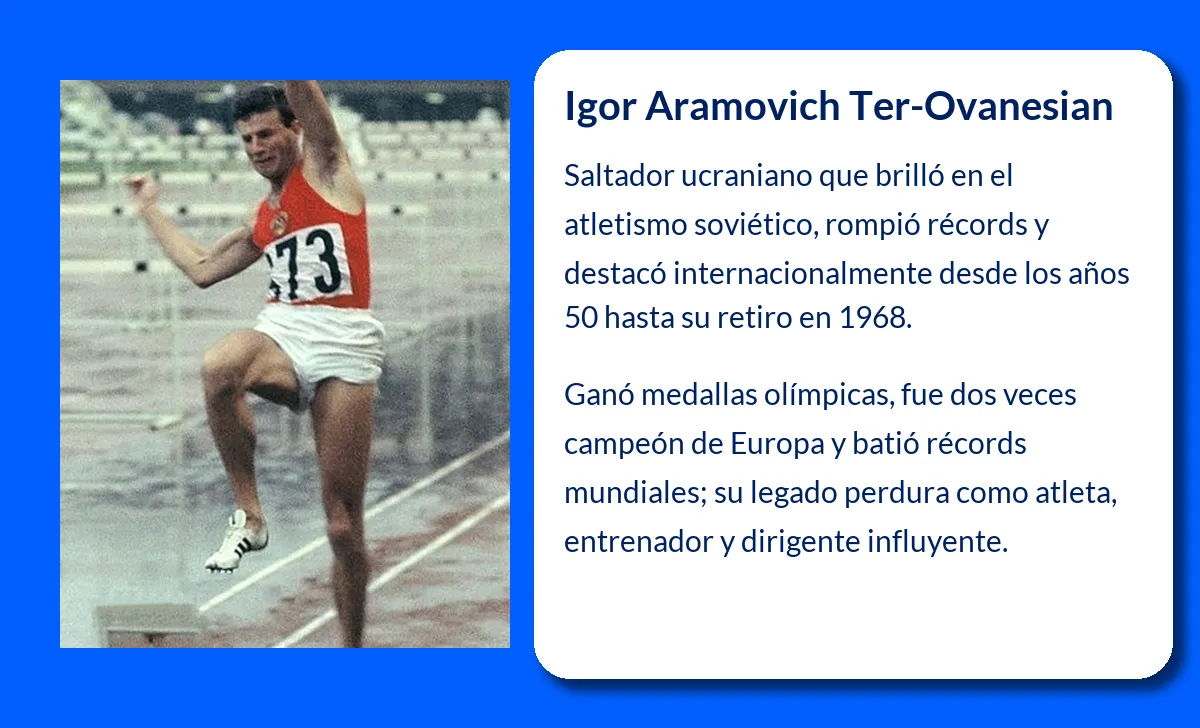 273

Igor Aramovich Ter-Ovanesian

Saltador ucraniano que brilló en el atletismo soviético, rompió récords y destacó internacionalmente desde los años 50 hasta su retiro en 1968.

Ganó medallas olímpicas, fue dos veces campeón de Europa y batió récords mundiales; su legado perdura como atleta, entrenador y dirigente influyente.